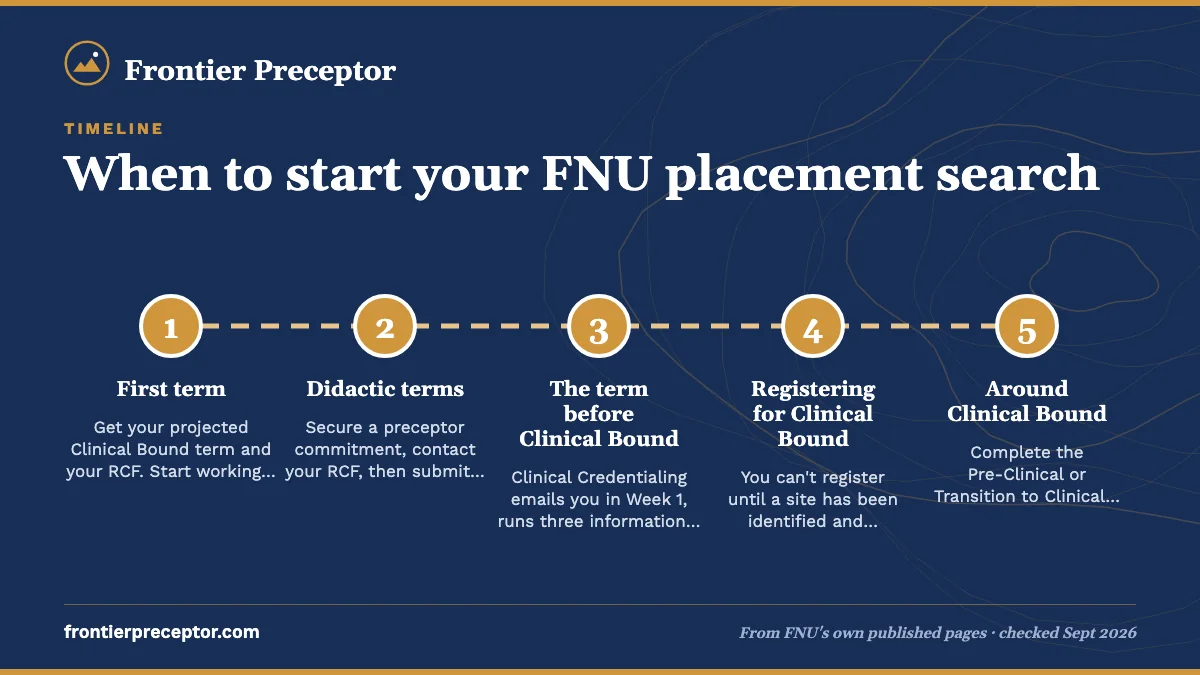 Frontier Preceptor

TIMELINE

When to start your FNU placement search

1
First term
Get your projected Clinical Bound term and your RCF. Start working...

2
Didactic terms
Secure a preceptor commitment, contact your RCF, then submit...

3
The term before Clinical Bound
Clinical Credentialing emails you in Week 1, runs three information...

4
Registering for Clinical Bound
You can't register until a site has been identified and...

5
Around Clinical Bound
Complete the Pre-Clinical or Transition to Clinical...

frontierpreceptor.com

From FNU's own published pages · checked Sept 2026